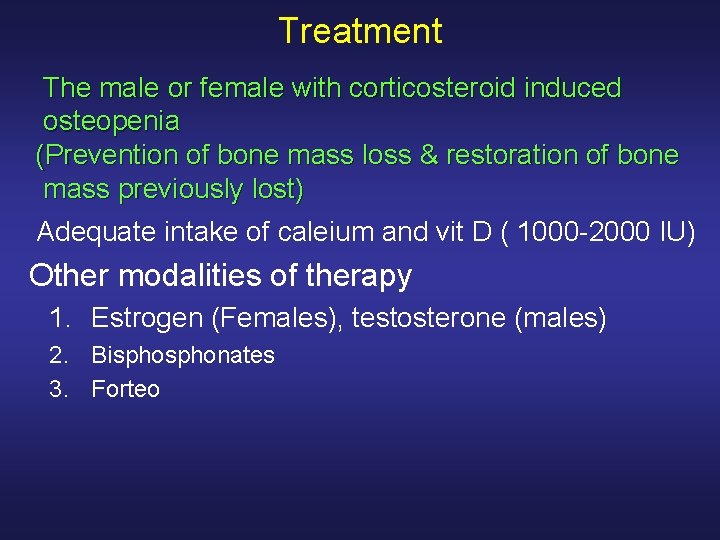 Treatment

The male or female with corticosteroid induced osteopenia
(Prevention of bone mass loss & restoration of bone mass previously lost)

Adequate intake of caleium and vit D ( 1000-2000 IU)

Other modalities of therapy

1. Estrogen (Females), testosterone (males)
2. Bisphosphonates
3. Forteo